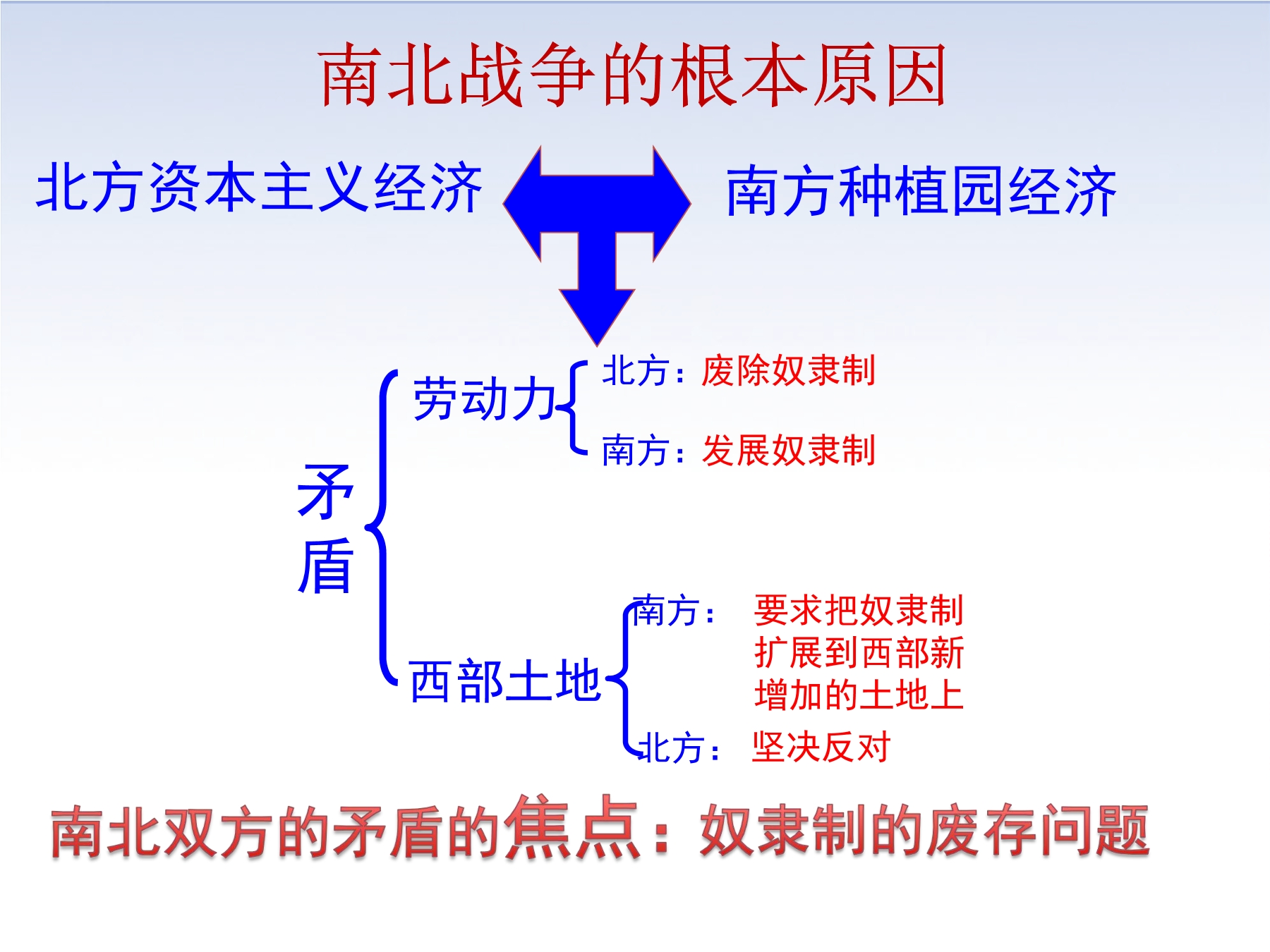 南北战争的根本原因

北方资本主义经济

南方种植园经济

矛盾

劳动力

北方：废除奴隶制

南方：发展奴隶制

西部土地

南方：要求把奴隶制扩展到西部新增加的土地上

北方：坚决反对

南北双方的矛盾的焦点：奴隶制的废存问题